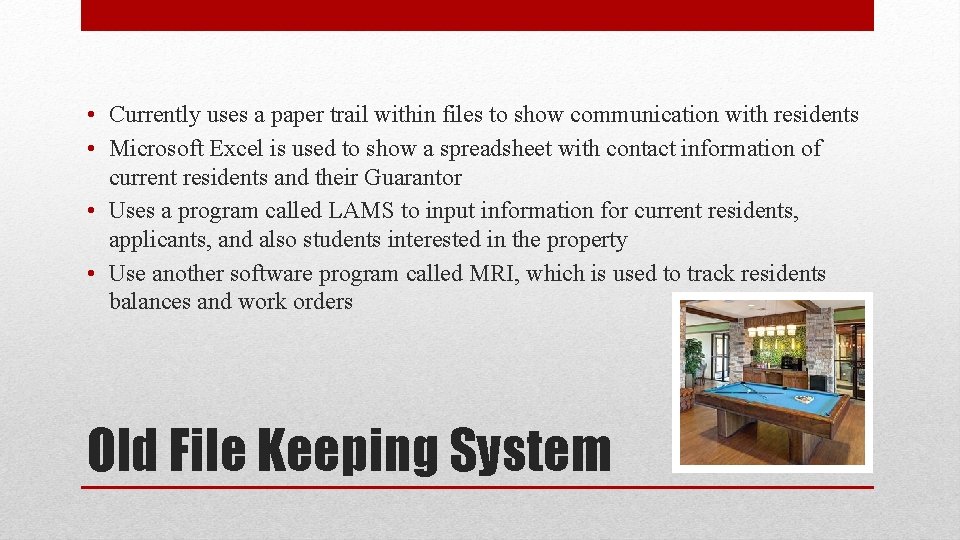 • Currently uses a paper trail within files to show communication with residents
• Microsoft Excel is used to show a spreadsheet with contact information of current residents and their Guarantor
• Uses a program called LAMS to input information for current residents, applicants, and also students interested in the property
• Use another software program called MRI, which is used to track residents balances and work orders

Old File Keeping System